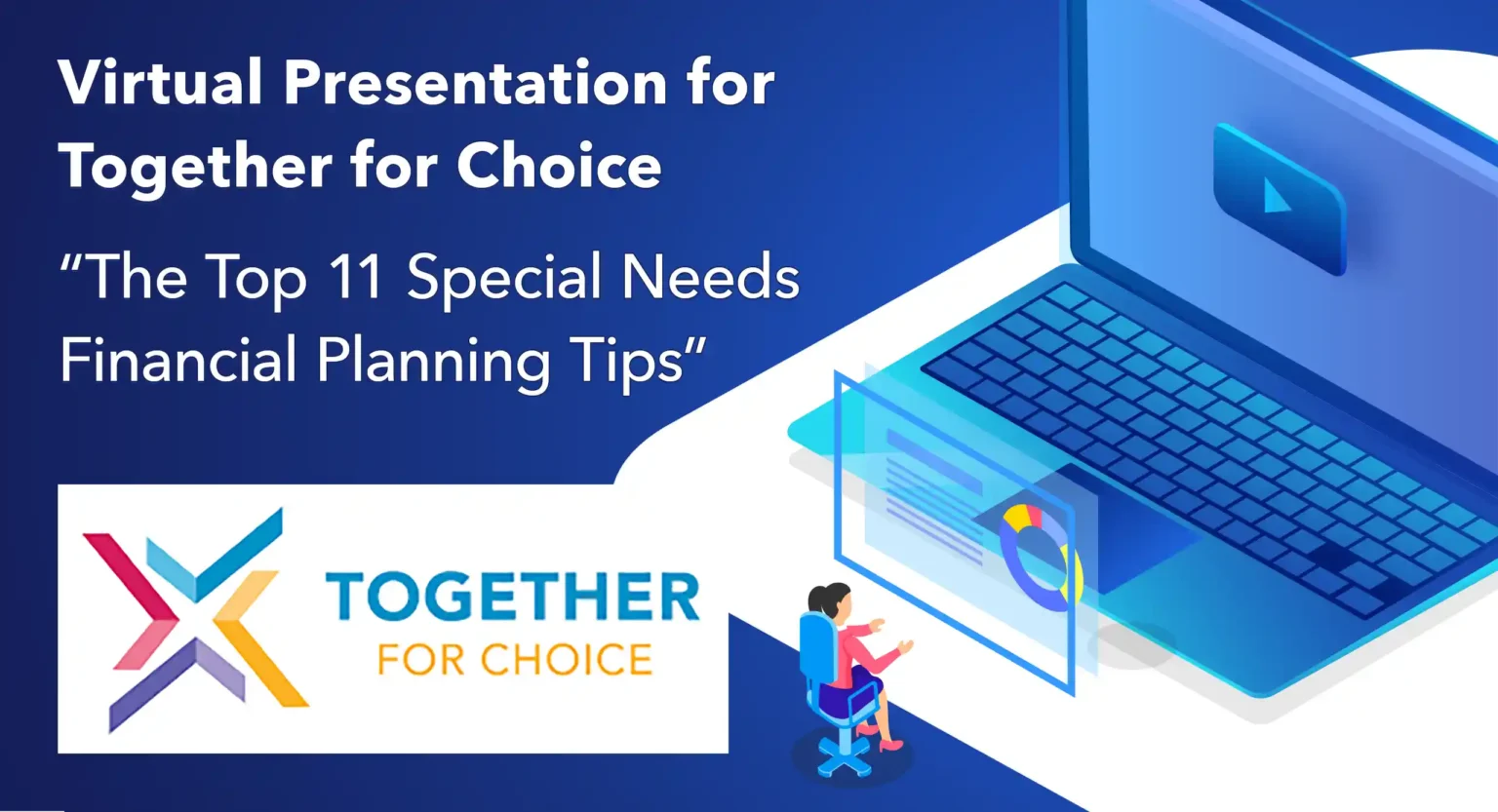 Virtual Presentation for Together for Choice

“The Top 11 Special Needs Financial Planning Tips”

TOGETHER
FOR CHOICE